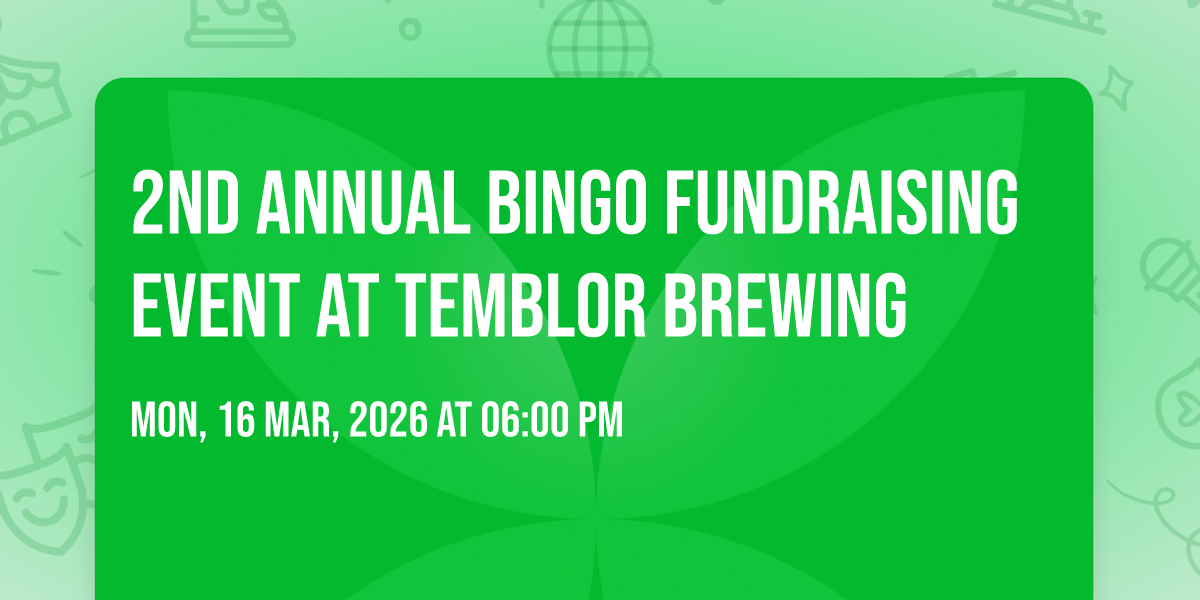 2ND ANNUAL BINGO FUNDRAISING EVENT AT TEMBLOR BREWING

MON, 16 MAR, 2026 AT 06:00 PM